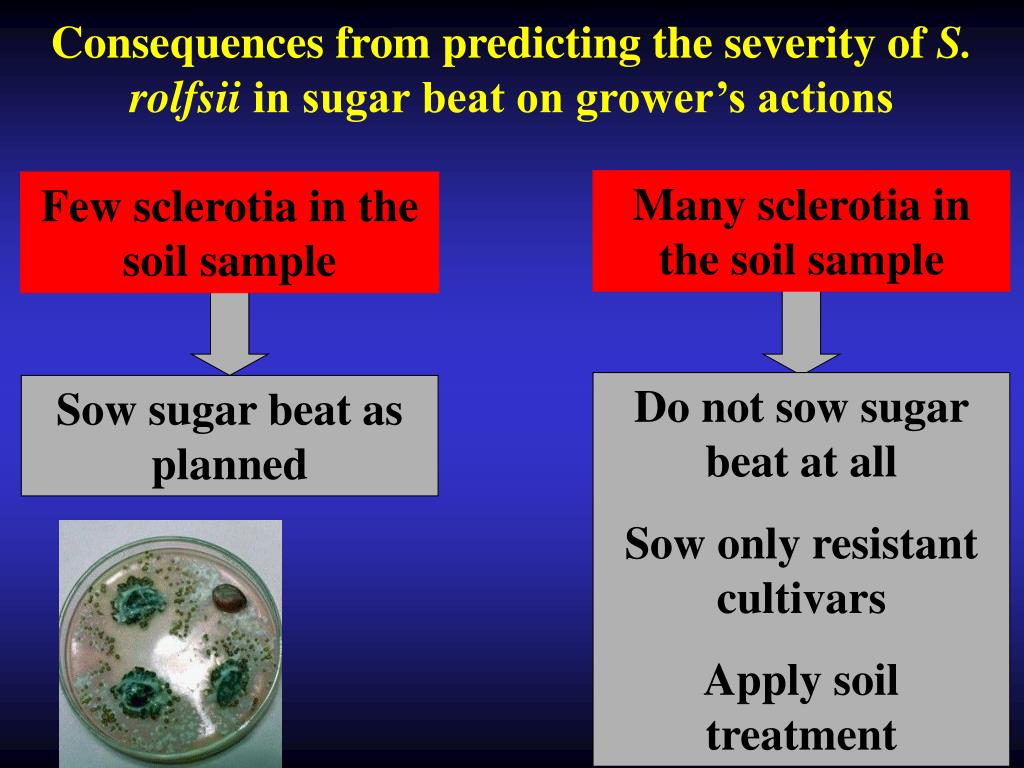 Consequences from predicting the severity of S. rolfsii in sugar beat on grower's actions

Few sclerotia in the soil sample

Sow sugar beat as planned

Many sclerotia in the soil sample

Do not sow sugar beat at all

Sow only resistant cultivars

Apply soil treatment